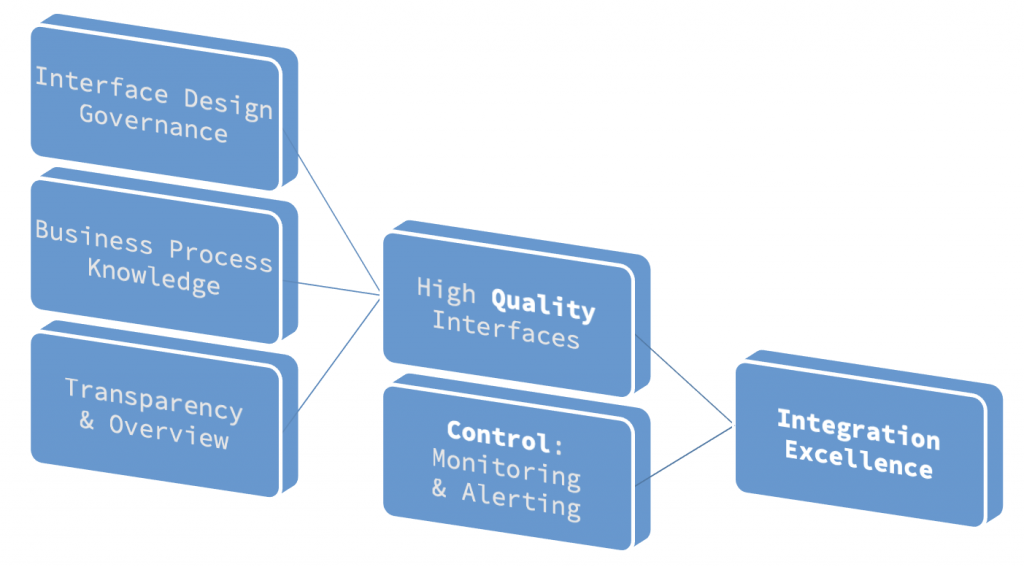 Interface Design Governance

Business Process Knowledge

Transparency & Overview

High Quality Interfaces

Control: Monitoring & Alerting

Integration Excellence